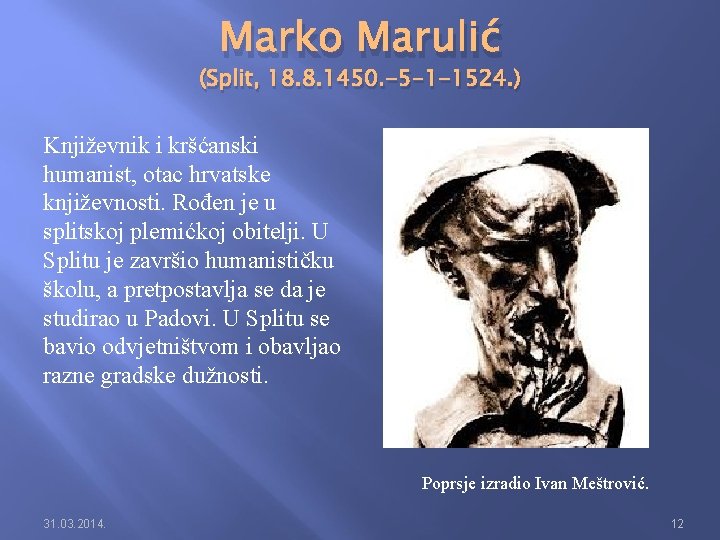 Marko Marulić
(Split, 18.8.1450.-5-1-1524.)

Književnik i kršćanski humanist, otac hrvatske književnosti. Rođen je u splitskoj plemićkoj obitelji. U Splitu je završio humanističku školu, a pretpostavlja se da je studirao u Padovi. U Splitu se bavio odvjetništvom i obavljao razne gradske dužnosti.

Poprsje izradio Ivan Meštrović.

31.03.2014.

12